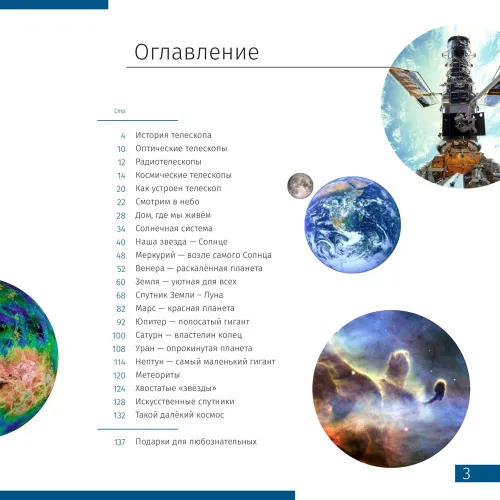 Оглавление

Стр.

4 История телескопа
10 Оптические телескопы
12 Радиотелескопы
14 Космические телескопы
20 Как устроен телескоп
22 Смотрим в небо
28 Дом, где мы живём
34 Солнечная система
40 Наша звезда — Солнце
48 Меркурий — возле самого Солнца
52 Венера — раскалённая планета
60 Земля — уютная для всех
68 Спутник Земли – Луна
82 Марс — красная планета
92 Юпитер — полосатый гигант
100 Сатурн — властелин колец
108 Уран — опрокинутая планета
114 Нептун — самый маленький гигант
120 Метеориты
124 Хвостатые «звёзды»
128 Искусственные спутники
132 Такой далёкий космос

137 Подарки для любознательных

3